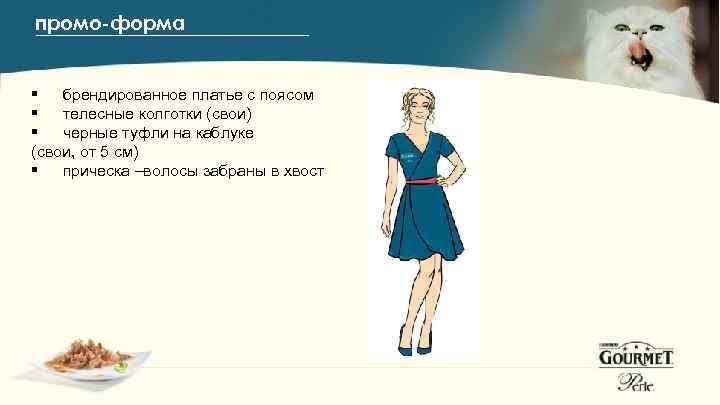 промо-форма

▪ брендированное платье с поясом
▪ телесные колготки (свои)
▪ черные туфли на каблуке
(свои, от 5 см)
▪ прическа –волосы забраны в хвост

PURINA
GOURMET
Perle